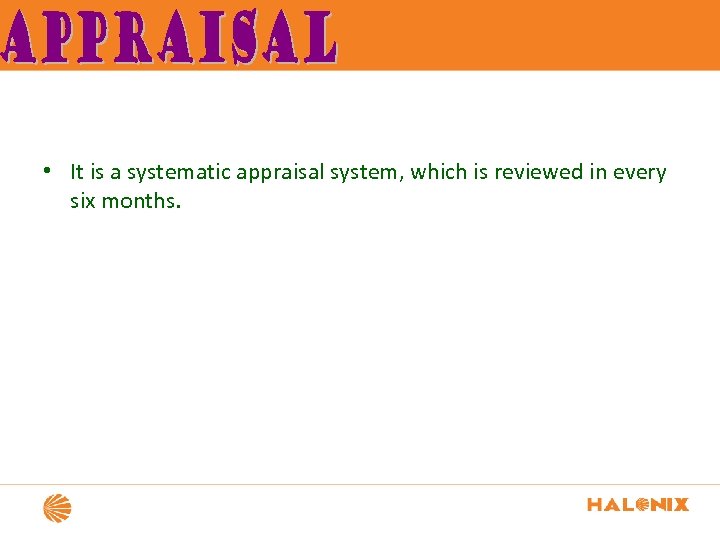 APPRAISAL

• It is a systematic appraisal system, which is reviewed in every six months.

HALONIX